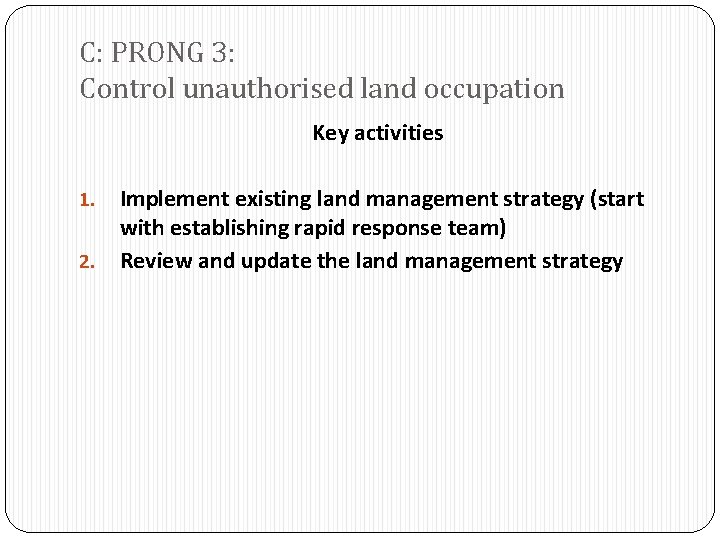 C: PRONG 3:
Control unauthorised land occupation

Key activities

1. Implement existing land management strategy (start with establishing rapid response team)
2. Review and update the land management strategy